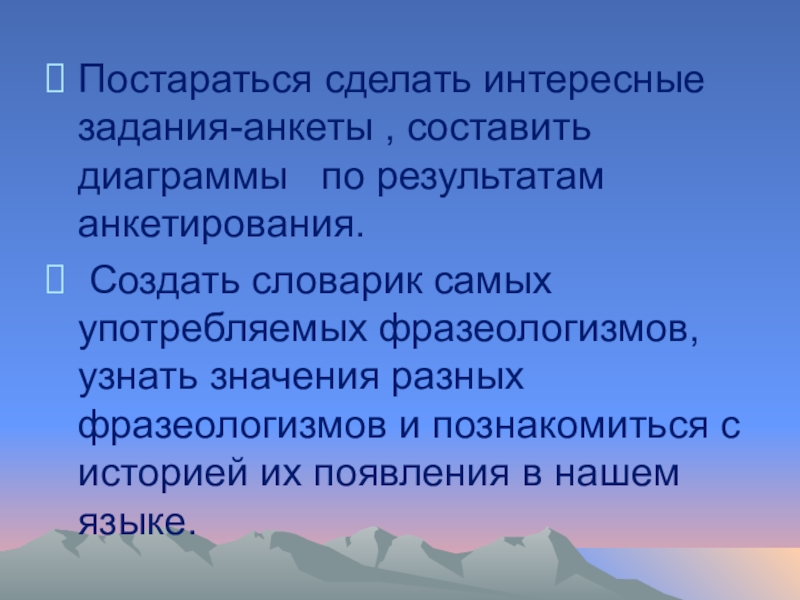 Постараться сделать интересные задания-анкеты , составить диаграммы   по результатам анкетирования.

 Создать словарик самых употребляемых фразеологизмов, узнать значения разных фразеологизмов и познакомиться с историей их появления в нашем языке.